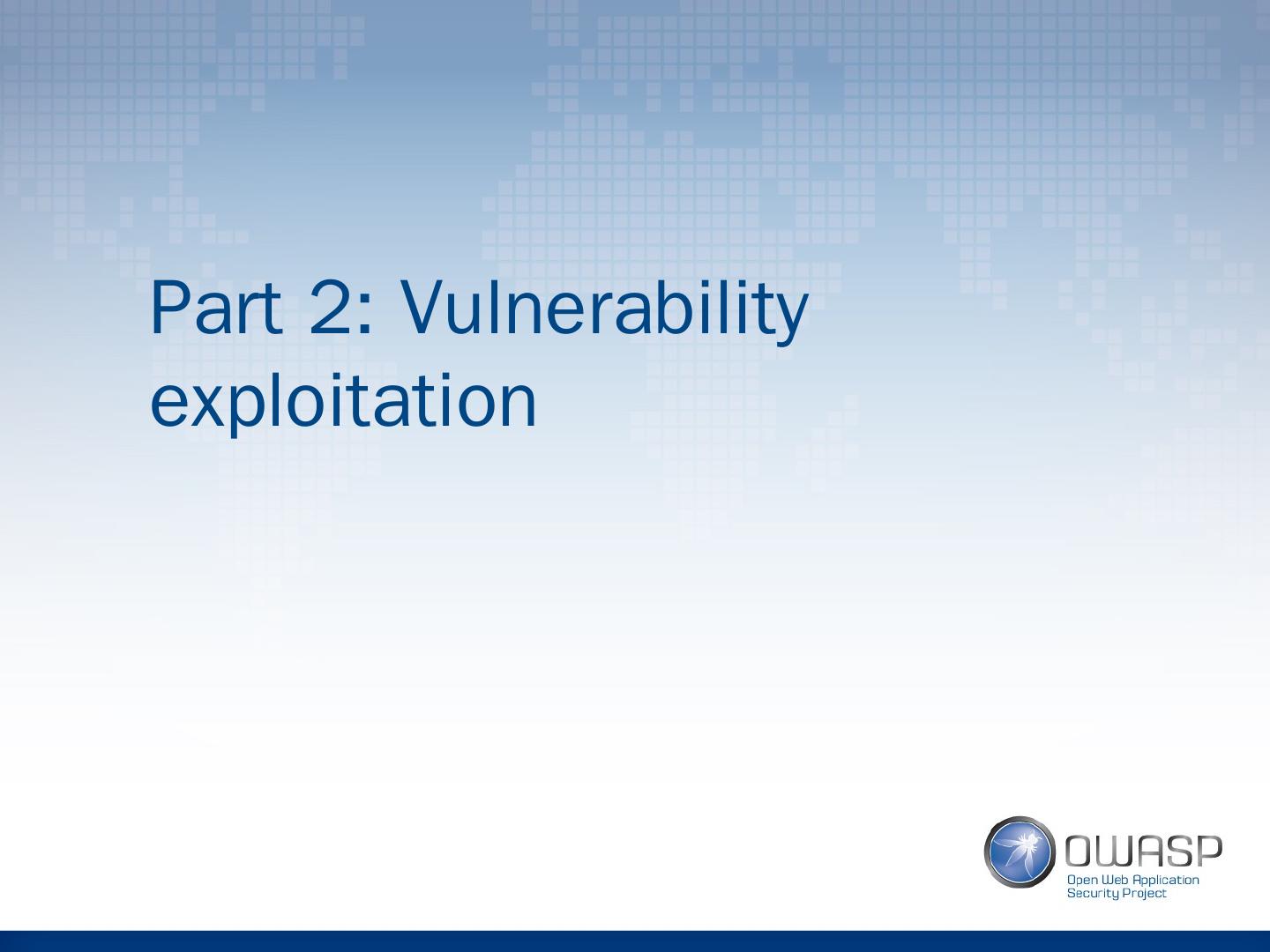 Part 2: Vulnerability exploitation

OWASP
Open Web Application Security Project